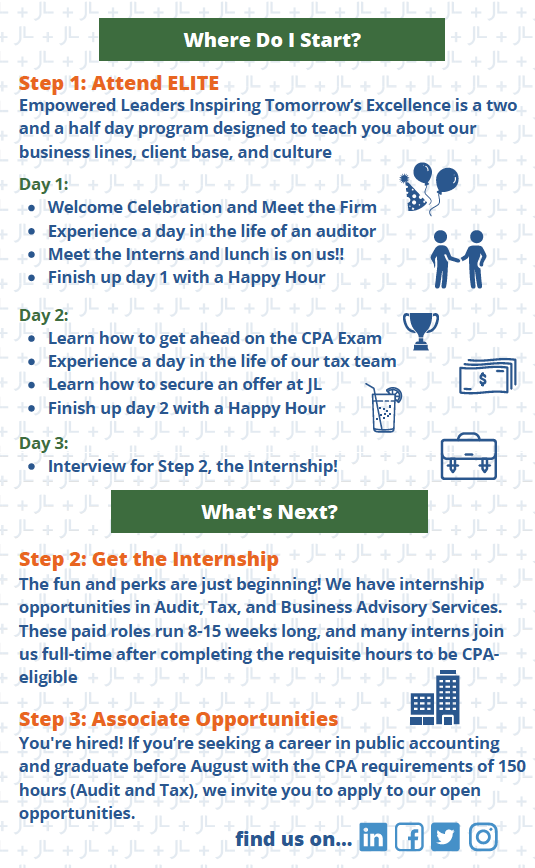 Where Do I Start?

Step 1: Attend ELITE
Empowered Leaders Inspiring Tomorrow's Excellence is a two and a half day program designed to teach you about our business lines, client base, and culture

Day 1:
- Welcome Celebration and Meet the Firm
- Experience a day in the life of an auditor
- Meet the Interns and lunch is on us!!
- Finish up day 1 with a Happy Hour

Day 2:
- Learn how to get ahead on the CPA Exam
- Experience a day in the life of our tax team
- Learn how to secure an offer at JL
- Finish up day 2 with a Happy Hour

Day 3:
- Interview for Step 2, the Internship!

What's Next?

Step 2: Get the Internship
The fun and perks are just beginning! We have internship opportunities in Audit, Tax, and Business Advisory Services. These paid roles run 8-15 weeks long, and many interns join us full-time after completing the requisite hours to be CPA-eligible

Step 3: Associate Opportunities
You're hired! If you're seeking a career in public accounting and graduate before August with the CPA requirements of 150 hours (Audit and Tax), we invite you to apply to our open opportunities.

find us on...